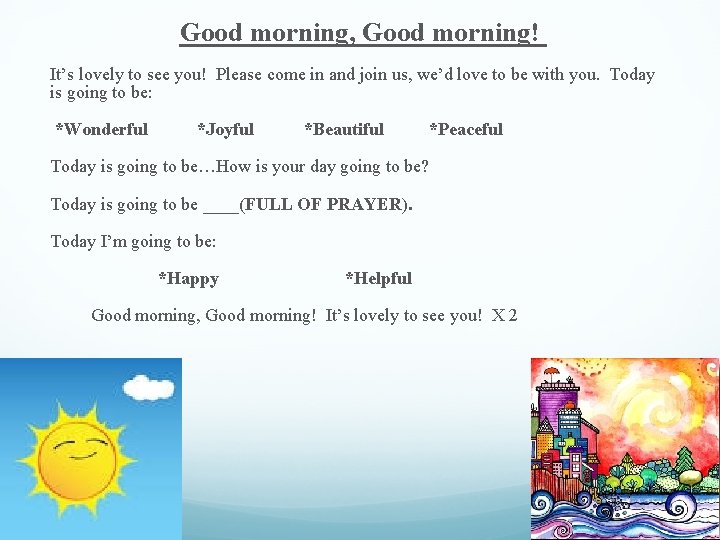 Good morning, Good morning!

It's lovely to see you! Please come in and join us, we'd love to be with you. Today is going to be:

*Wonderful *Joyful *Beautiful *Peaceful

Today is going to be…How is your day going to be?

Today is going to be ____(FULL OF PRAYER).

Today I'm going to be:

*Happy *Helpful

Good morning, Good morning! It's lovely to see you! X 2